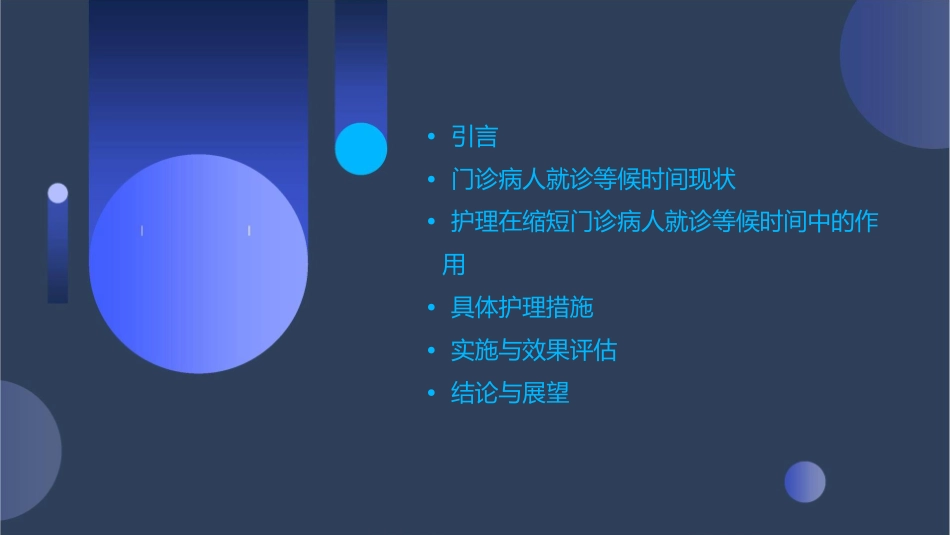 • 引言
• 门诊病人就诊等候时间现状
• 护理在缩短门诊病人就诊等候时间中的作用
• 具体护理措施
• 实施与效果评估
• 结论与展望